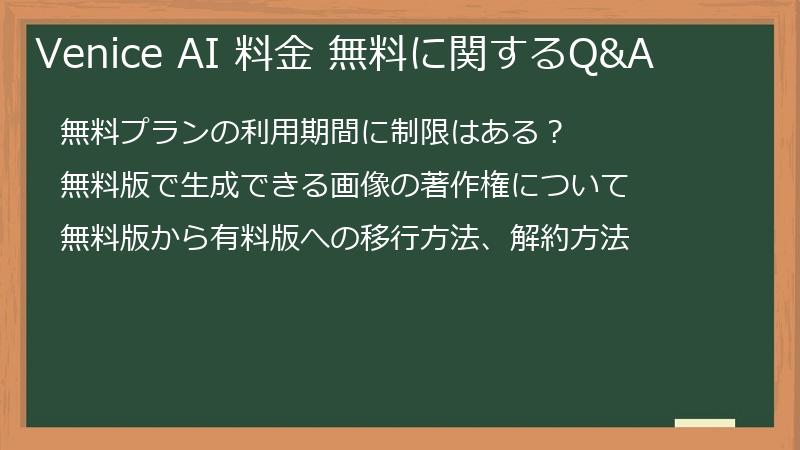 Venice AI 料金 無料に関するQ&A

無料プランの利用期間に制限はある？

無料版で生成できる画像の著作権について

無料版から有料版への移行方法、解約方法